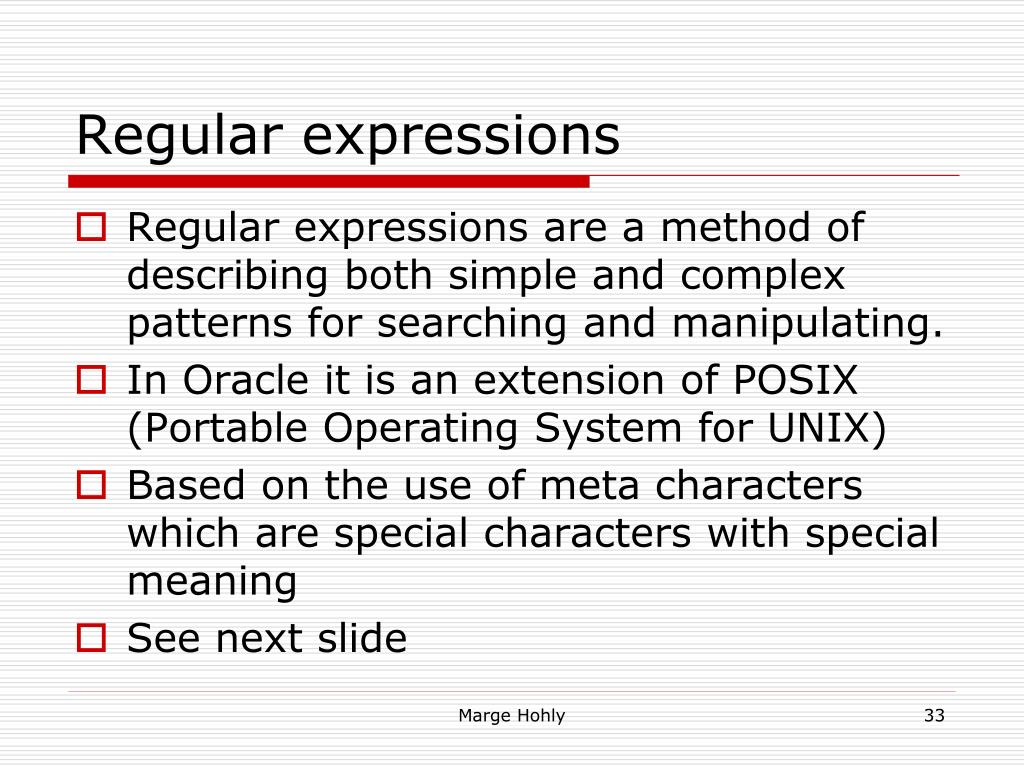 Regular expressions

Regular expressions are a method of describing both simple and complex patterns for searching and manipulating.

In Oracle it is an extension of POSIX (Portable Operating System for UNIX)

Based on the use of meta characters which are special characters with special meaning

See next slide

Marge Hohly

33